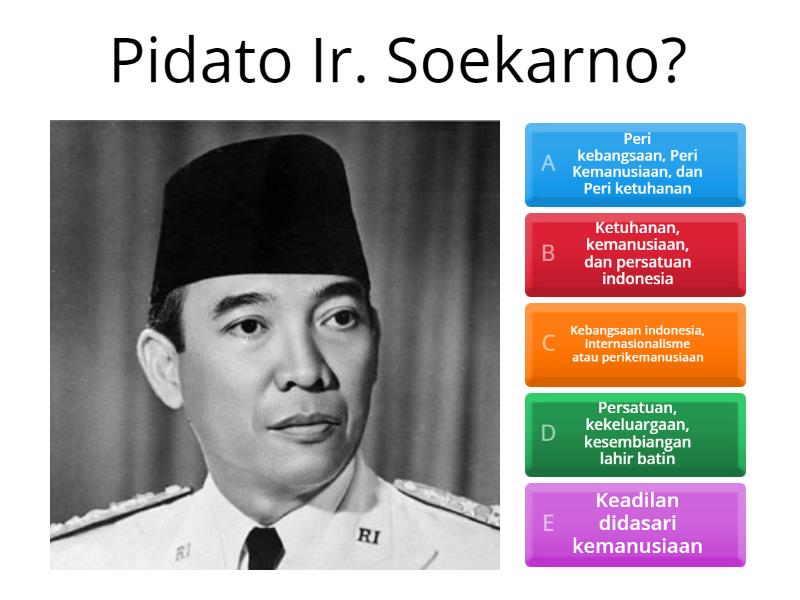 Pidato Ir. Soekarno?

RI

RI

A Peri kebangsaan, Peri Kemanusiaan, dan Peri ketuhanan

B Ketuhanan, kemanusiaan, dan persatuan indonesia

C Kebangsaan indonesia, internasionalisme atau perikemanusiaan

D Persatuan, kekeluargaan, kesembiangan lahir batin

E Keadilan didasari kemanusiaan